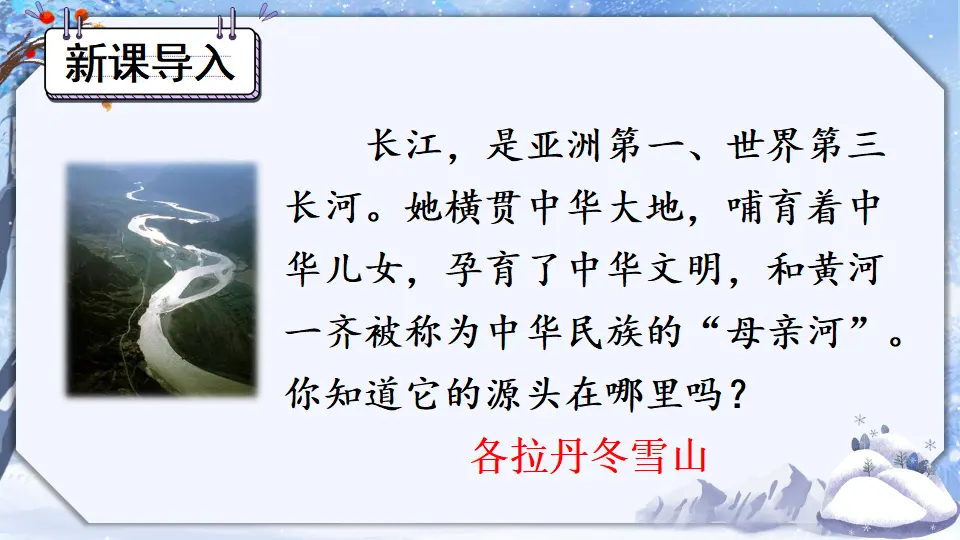 新课导入

长江，是亚洲第一、世界第三长河。她横贯中华大地，哺育着中华儿女，孕育了中华文明，和黄河一齐被称为中华民族的“母亲河”。你知道它的源头在哪里吗？

各拉丹冬雪山